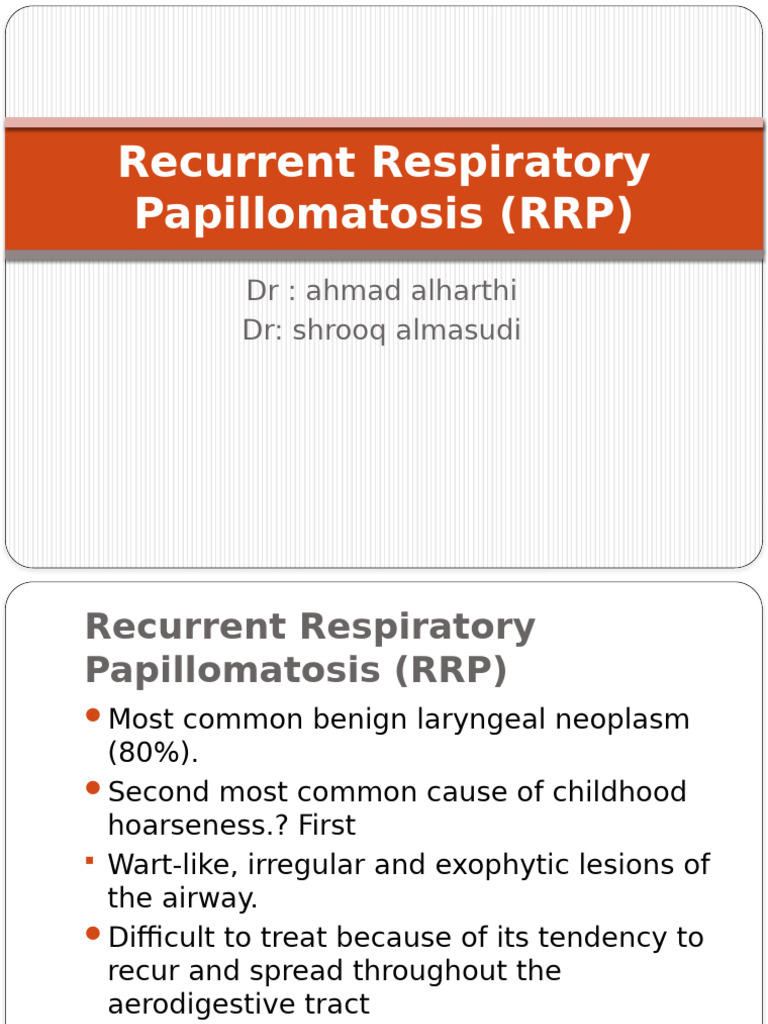 Recurrent Respiratory Papillomatosis (RRP)

Dr : ahmad alharthi
Dr: shrooq almasudi

Recurrent Respiratory Papillomatosis (RRP)

- Most common benign laryngeal neoplasm (80%).
- Second most common cause of childhood hoarseness.? First
- Wart-like, irregular and exophytic lesions of the airway.
- Difficult to treat because of its tendency to recur and spread throughout the aerodigestive tract